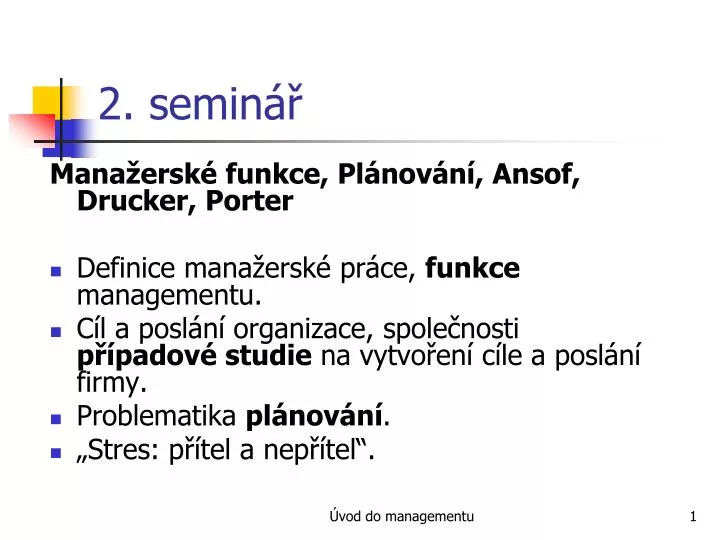 2. seminář

Manažerské funkce, Plánování, Ansof, Drucker, Porter

- Definice manažerské práce, funkce managementu.
- Cíl a poslání organizace, společnosti případové studie na vytvoření cíle a poslání firmy.
- Problematika plánování.
- „Stres: přítel a nepřítel“.

Úvod do managementu

1